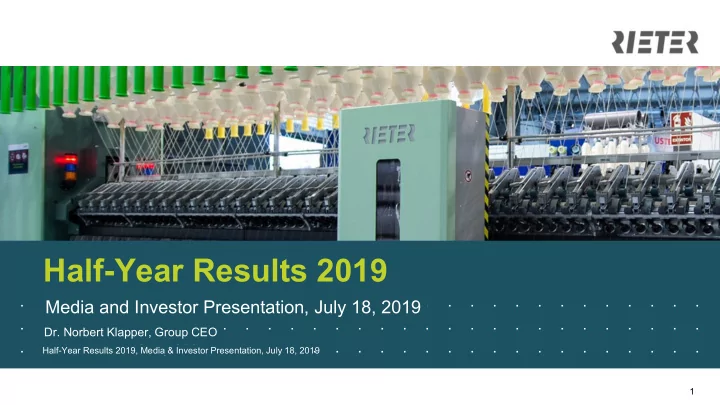 RIETER

RIETER

USTE

Half-Year Results 2019

Media and Investor Presentation, July 18, 2019

Dr. Norbert Klapper, Group CEO

Half-Year Results 2019, Media & Investor Presentation, July 18, 2019

1